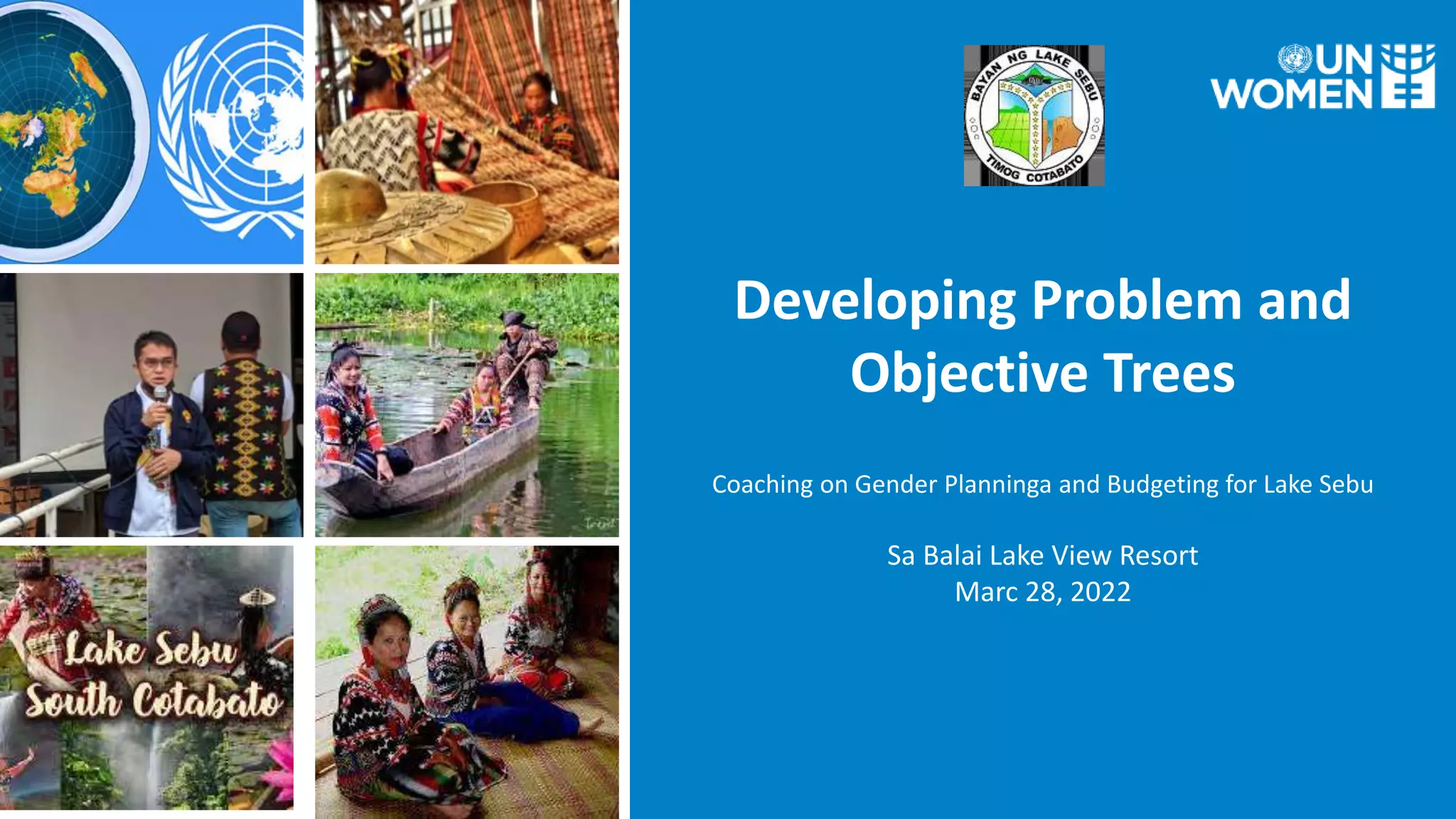 Lake Sebu South Cotabato

BAYAN NG LAKE SEBU
TIMOG COTABATO

UN WOMEN

Developing Problem and Objective Trees

Coaching on Gender Planninga and Budgeting for Lake Sebu

Sa Balai Lake View Resort
Marc 28, 2022